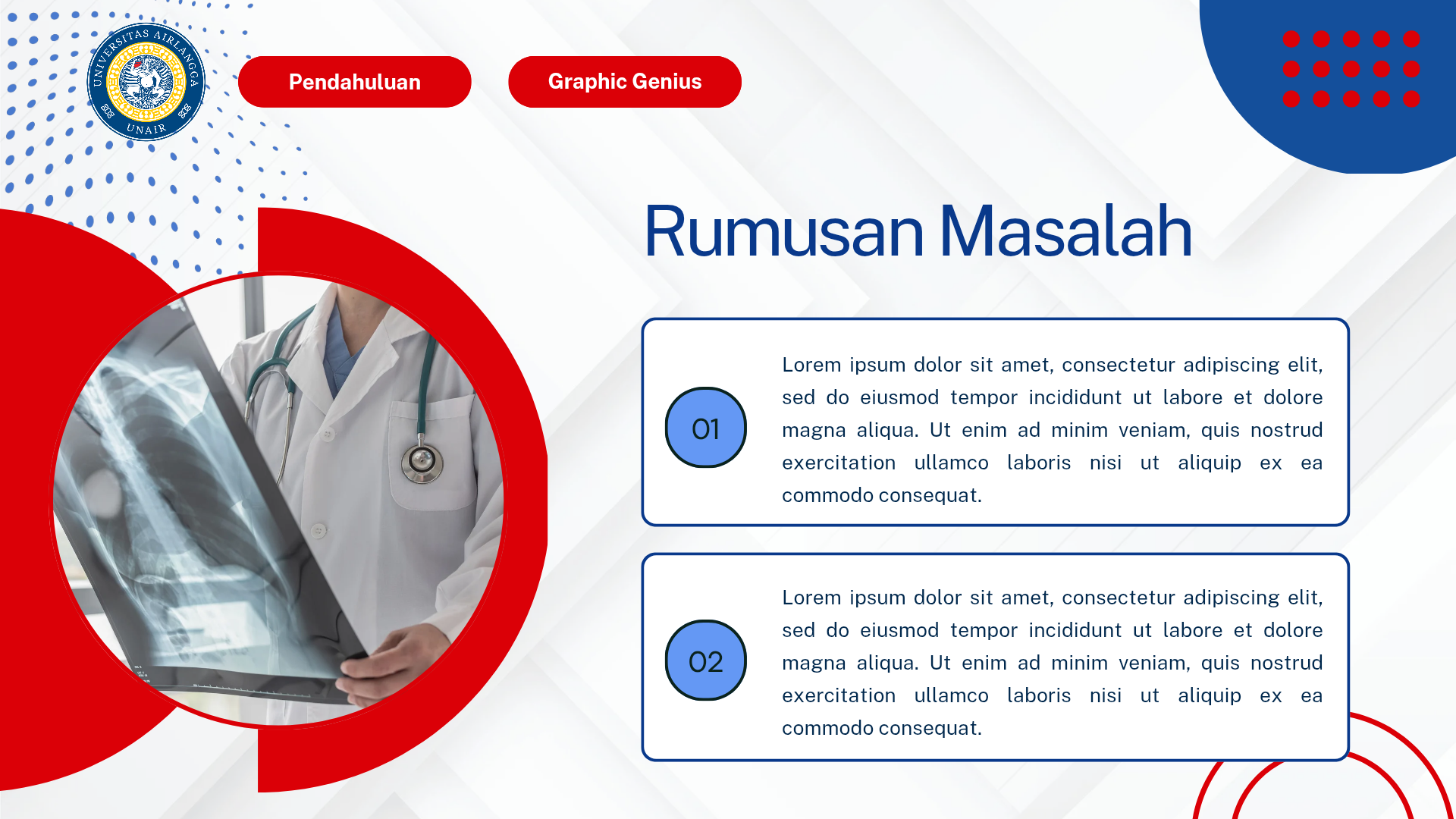 UNIVERSITAS AIRLANGGA
UNAIR

Pendahuluan

Graphic Genius

Rumusan Masalah

01

Lorem ipsum dolor sit amet, consectetur adipiscing elit, sed do eiusmod tempor incididunt ut labore et dolore magna aliqua. Ut enim ad minim veniam, quis nostrud exercitation ullamco laboris nisi ut aliquip ex ea commodo consequat.

02

Lorem ipsum dolor sit amet, consectetur adipiscing elit, sed do eiusmod tempor incididunt ut labore et dolore magna aliqua. Ut enim ad minim veniam, quis nostrud exercitation ullamco laboris nisi ut aliquip ex ea commodo consequat.